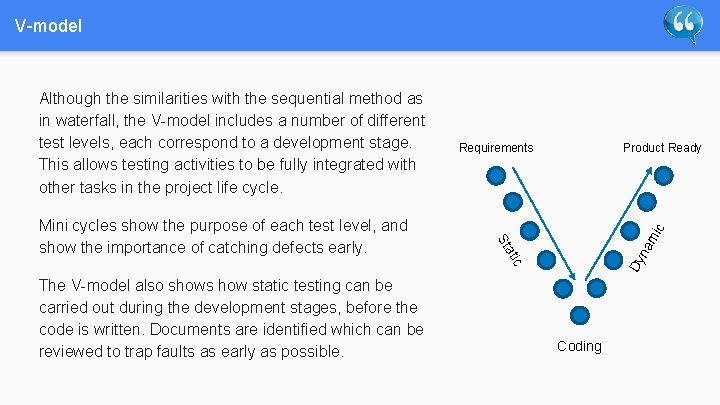 V-model

Although the similarities with the sequential method as in waterfall, the V-model includes a number of different test levels, each correspond to a development stage. This allows testing activities to be fully integrated with other tasks in the project life cycle.

Mini cycles show the purpose of each test level, and show the importance of catching defects early.

The V-model also shows how static testing can be carried out during the development stages, before the code is written. Documents are identified which can be reviewed to trap faults as early as possible.

Requirements
Product Ready
Static
Dynamic
Coding